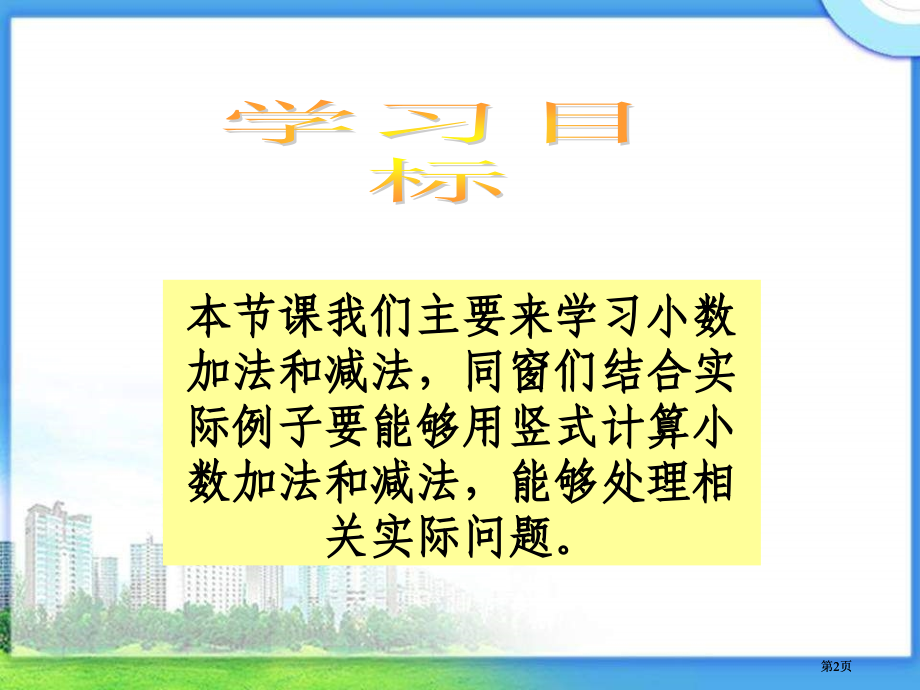 学习目标

本节课我们主要来学习小数加法和减法，同窗们结合实际例子要能够用竖式计算小数加法和减法，能够处理相关实际问题。

第2页